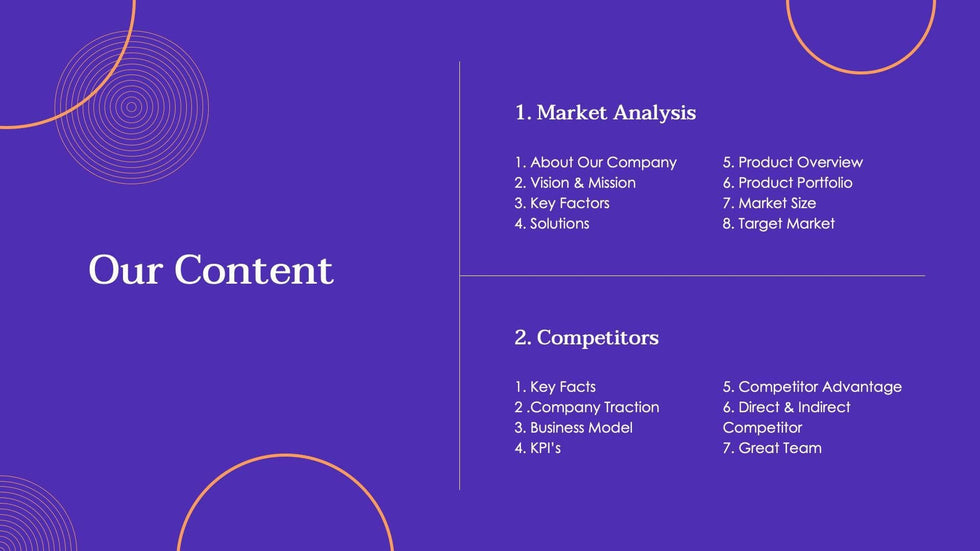 Our Content

1. Market Analysis

1. About Our Company
2. Vision & Mission
3. Key Factors
4. Solutions

5. Product Overview
6. Product Portfolio
7. Market Size
8. Target Market

2. Competitors

1. Key Facts
2 .Company Traction
3. Business Model
4. KPI's

5. Competitor Advantage
6. Direct & Indirect Competitor
7. Great Team